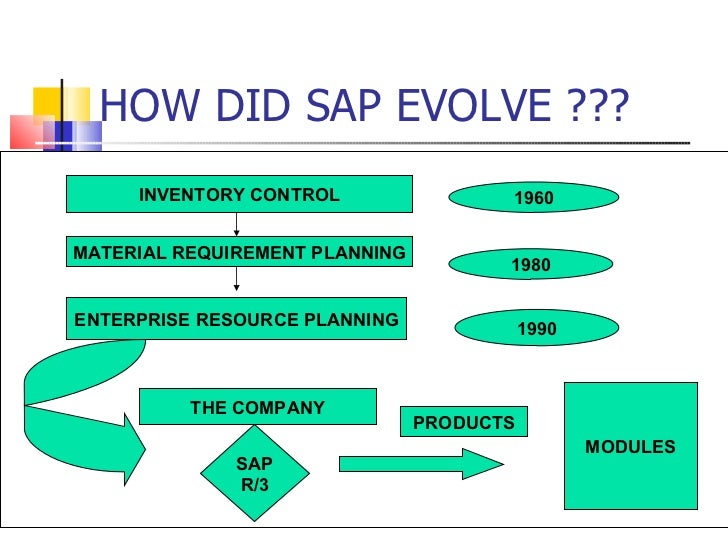 HOW DID SAP EVOLVE ???

INVENTORY CONTROL

1960

MATERIAL REQUIREMENT PLANNING

1980

ENTERPRISE RESOURCE PLANNING

1990

THE COMPANY

SAP R/3

PRODUCTS

MODULES